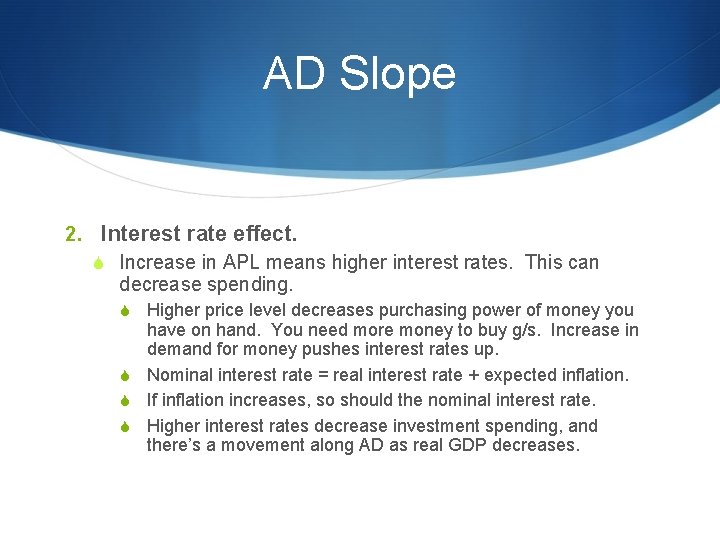 AD Slope

2. Interest rate effect.

Increase in APL means higher interest rates. This can decrease spending.

Higher price level decreases purchasing power of money you have on hand. You need more money to buy g/s. Increase in demand for money pushes interest rates up.

Nominal interest rate = real interest rate + expected inflation.

If inflation increases, so should the nominal interest rate.

Higher interest rates decrease investment spending, and there's a movement along AD as real GDP decreases.